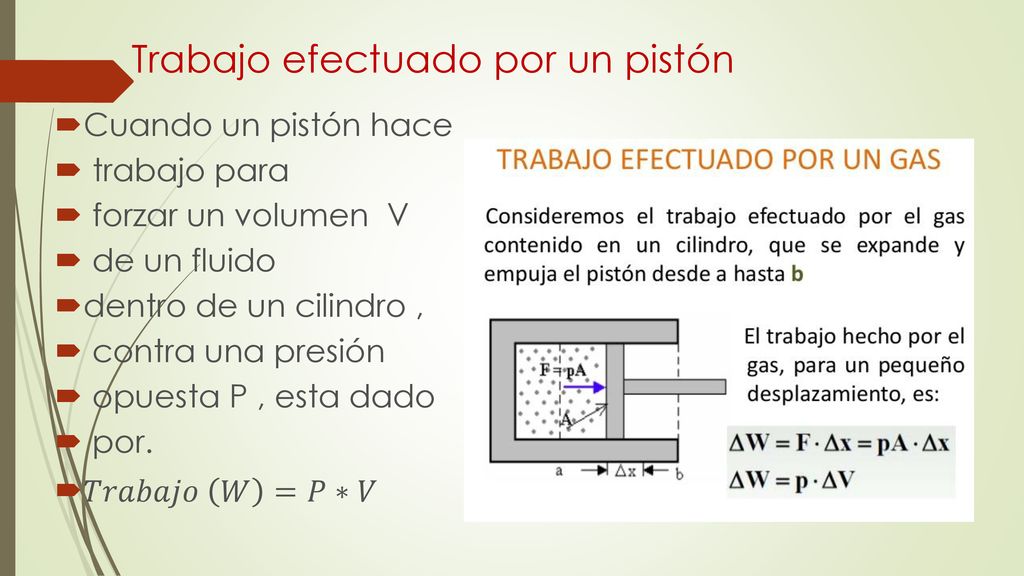 Trabajo efectuado por un pistón

Cuando un pistón hace
trabajo para
forzar un volumen V
de un fluido
dentro de un cilindro ,
contra una presión
opuesta P , esta dado
por.
$Trabajo\ (W) = P * V$

TRABAJO EFECTUADO POR UN GAS

Consideremos el trabajo efectuado por el gas contenido en un cilindro, que se expande y empuja el pistón desde a hasta b

F = pA
A
a
$\Delta x$
b

El trabajo hecho por el gas, para un pequeño desplazamiento, es:

$\Delta W = F \cdot \Delta x = pA \cdot \Delta x$
$\Delta W = p \cdot \Delta V$